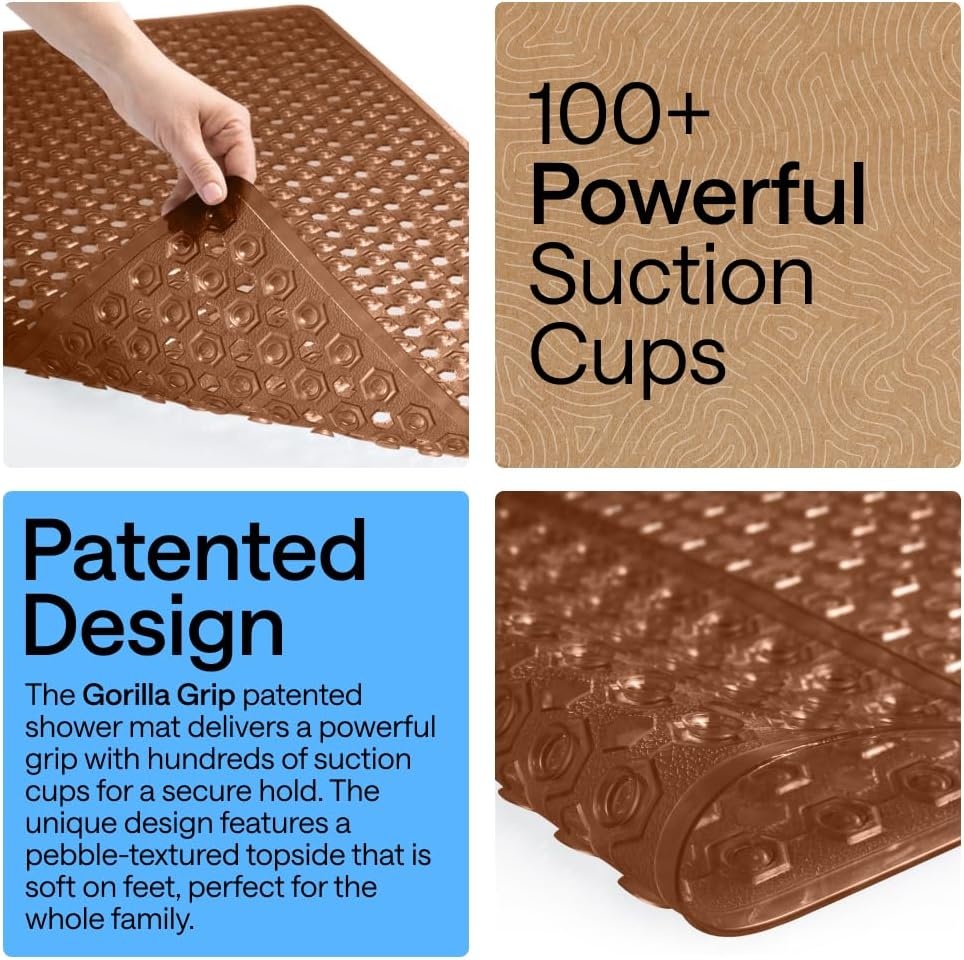 100+
Powerful
Suction
Cups

Patented
Design

The Gorilla Grip patented shower mat delivers a powerful grip with hundreds of suction cups for a secure hold. The unique design features a pebble-textured topside that is soft on feet, perfect for the whole family.